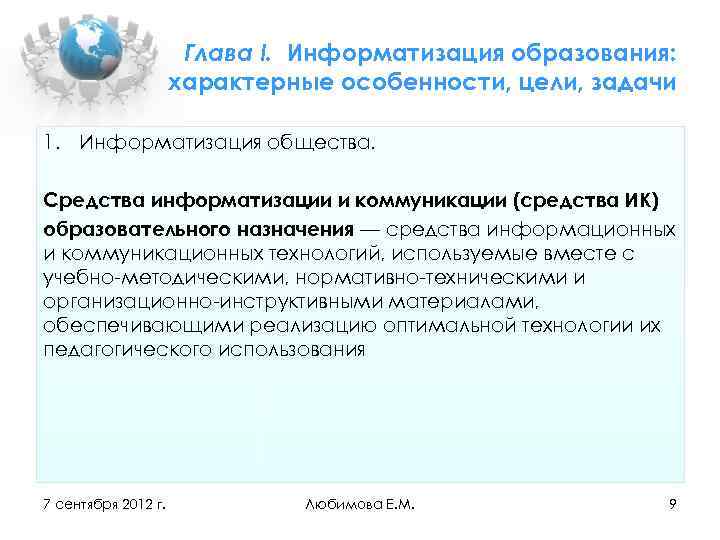 Глава I. Информатизация образования: характерные особенности, цели, задачи

1. Информатизация общества.

Средства информатизации и коммуникации (средства ИК) образовательного назначения — средства информационных и коммуникационных технологий, используемые вместе с учебно-методическими, нормативно-техническими и организационно-инструктивными материалами, обеспечивающими реализацию оптимальной технологии их педагогического использования

7 сентября 2012 г.

Любимова Е.М.

9